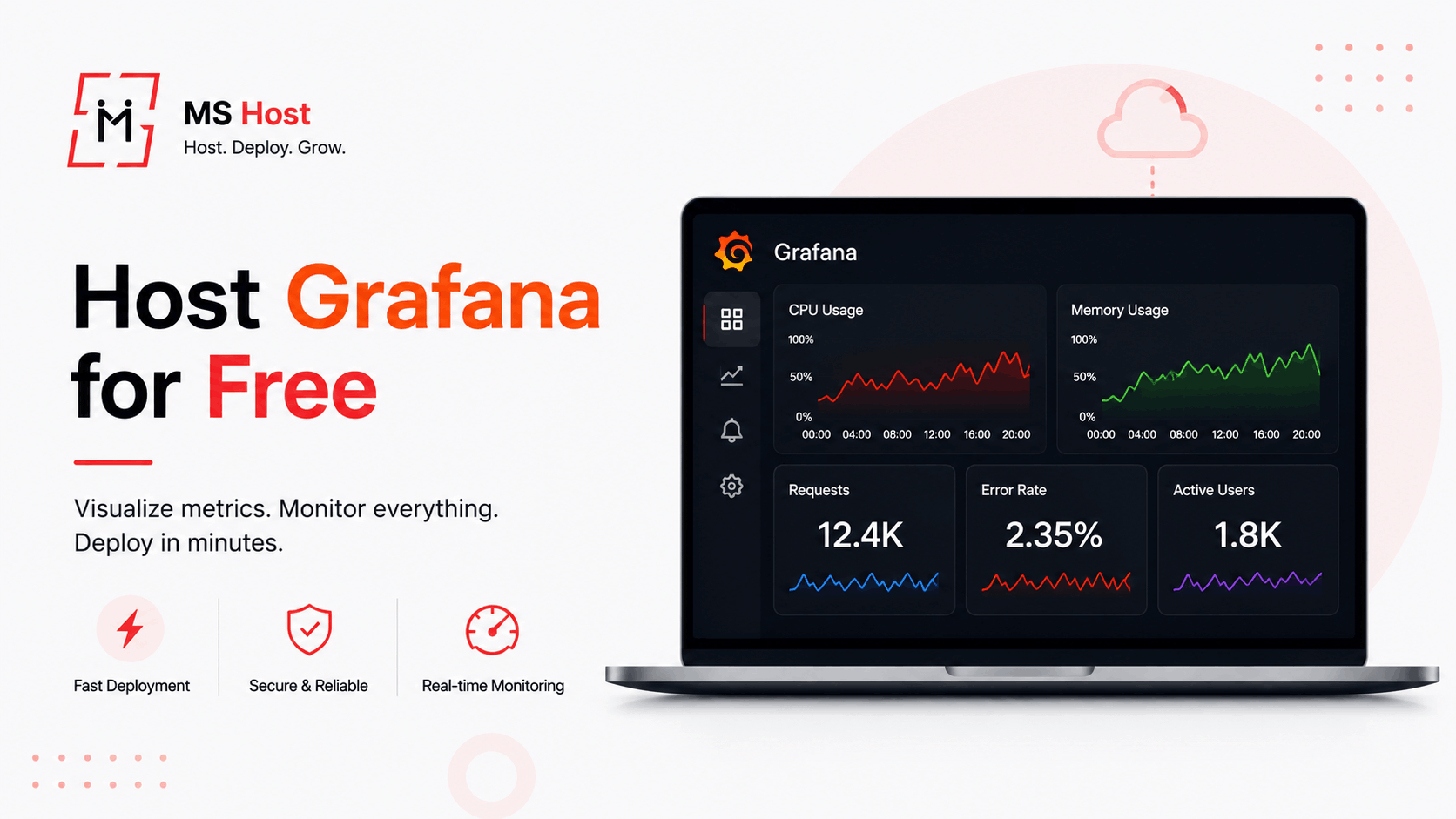 M

MS Host
Host. Deploy. Grow.

Host Grafana for Free

Visualize metrics. Monitor everything. Deploy in minutes.

Fast Deployment

Secure & Reliable

Real-time Monitoring

Grafana

CPU Usage
100%
50%
0%
00:00 04:00 08:00 12:00 16:00 20:00

Memory Usage
100%
50%
0%
00:00 04:00 08:00 12:00 16:00 20:00

Requests
12.4K

Error Rate
2.35%

Active Users
1.8K